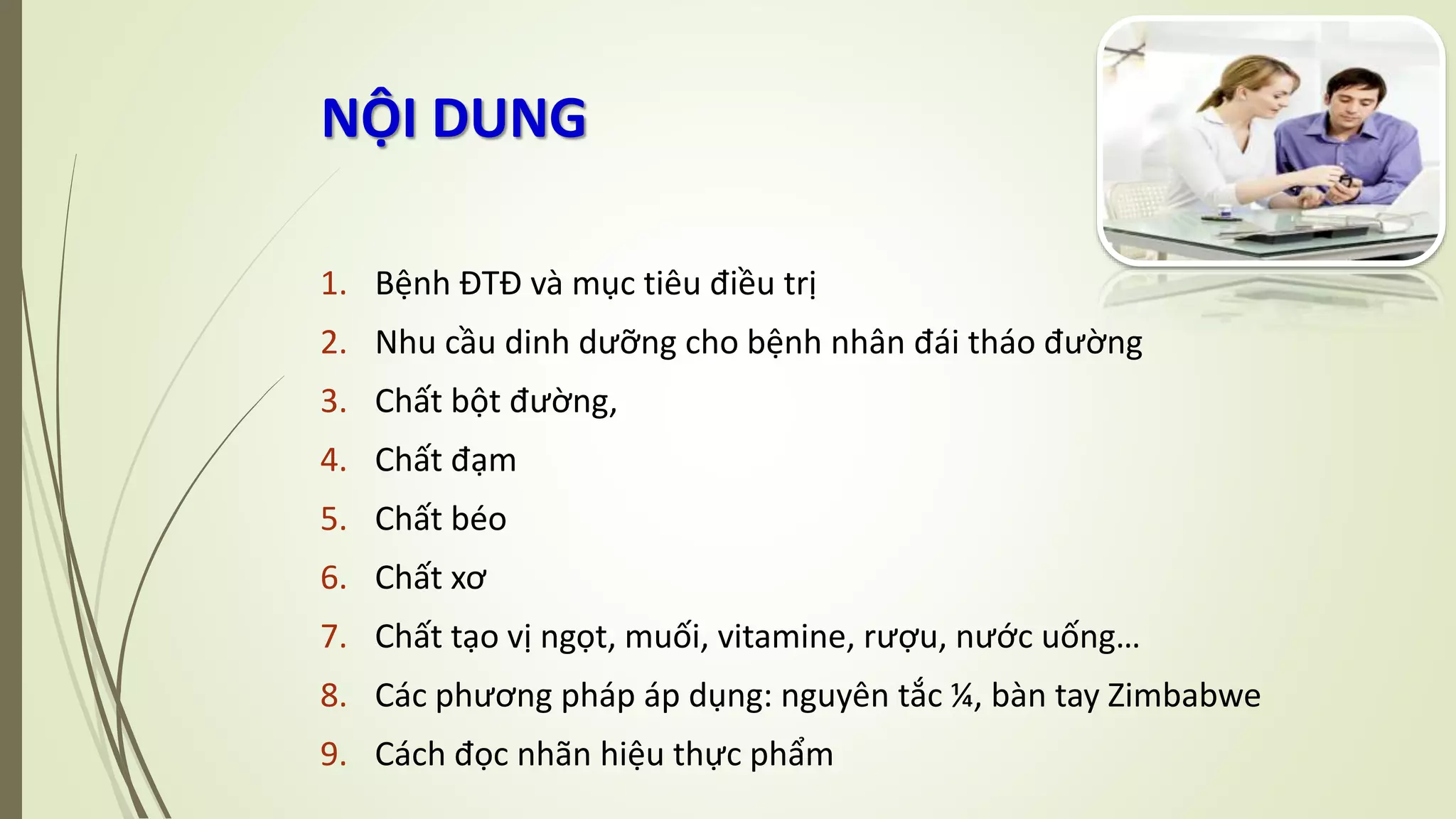 NỘI DUNG

1. Bệnh ĐTĐ và mục tiêu điều trị
2. Nhu cầu dinh dưỡng cho bệnh nhân đái tháo đường
3. Chất bột đường,
4. Chất đạm
5. Chất béo
6. Chất xơ
7. Chất tạo vị ngọt, muối, vitamine, rượu, nước uống…
8. Các phương pháp áp dụng: nguyên tắc ¼, bàn tay Zimbabwe
9. Cách đọc nhãn hiệu thực phẩm